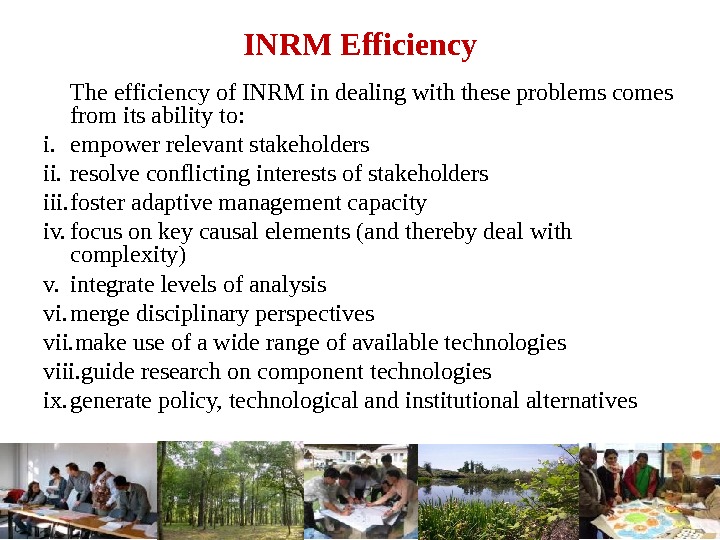 INRM Efficiency

The efficiency of INRM in dealing with these problems comes from its ability to:

i. empower relevant stakeholders
ii. resolve conflicting interests of stakeholders
iii. foster adaptive management capacity
iv. focus on key causal elements (and thereby deal with complexity)
v. integrate levels of analysis
vi. merge disciplinary perspectives
vii. make use of a wide range of available technologies
viii. guide research on component technologies
ix. generate policy, technological and institutional alternatives